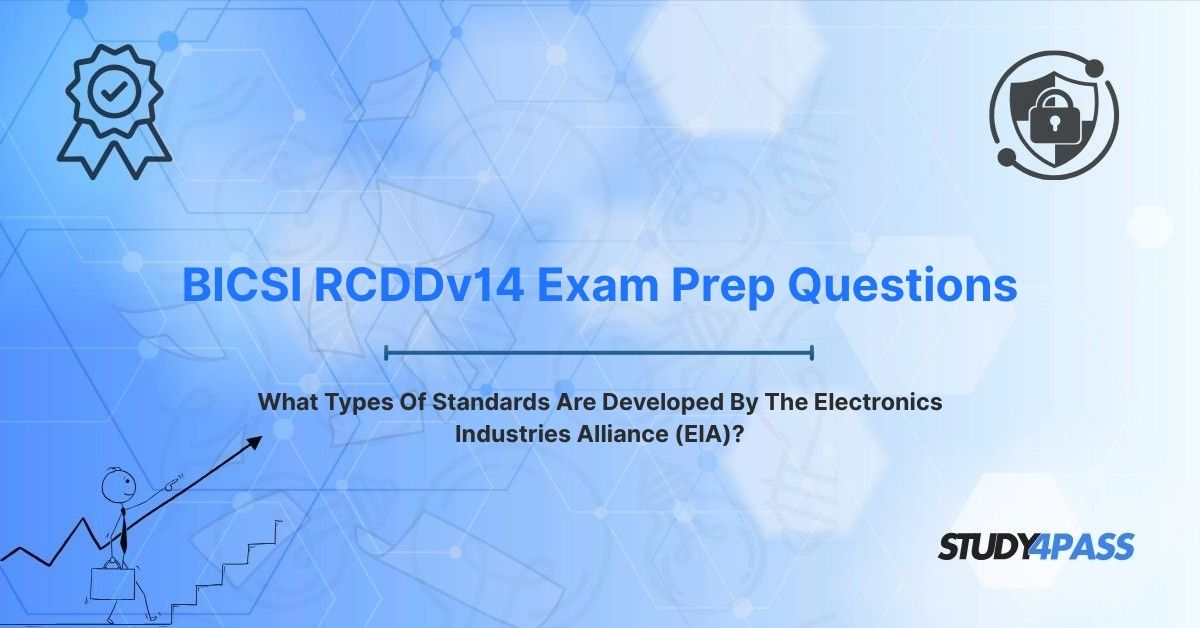 BICSI RCDDv14 Exam Prep Questions

What Types Of Standards Are Developed By The Electronics Industries Alliance (EIA)?

STUDY4PASS